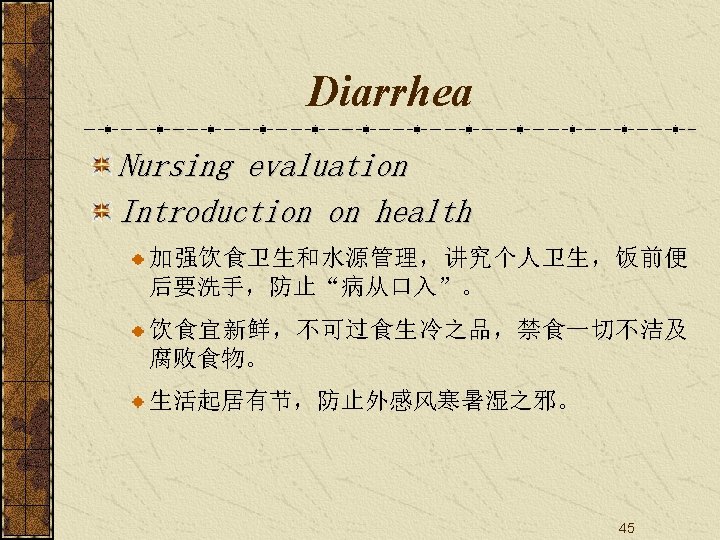 Diarrhea

Nursing evaluation

Introduction on health

加强饮食卫生和水源管理，讲究个人卫生，饭前便后要洗手，防止“病从口入”。

饮食宜新鲜，不可过食生冷之品，禁食一切不洁及腐败食物。

生活起居有节，防止外感风寒暑湿之邪。

45